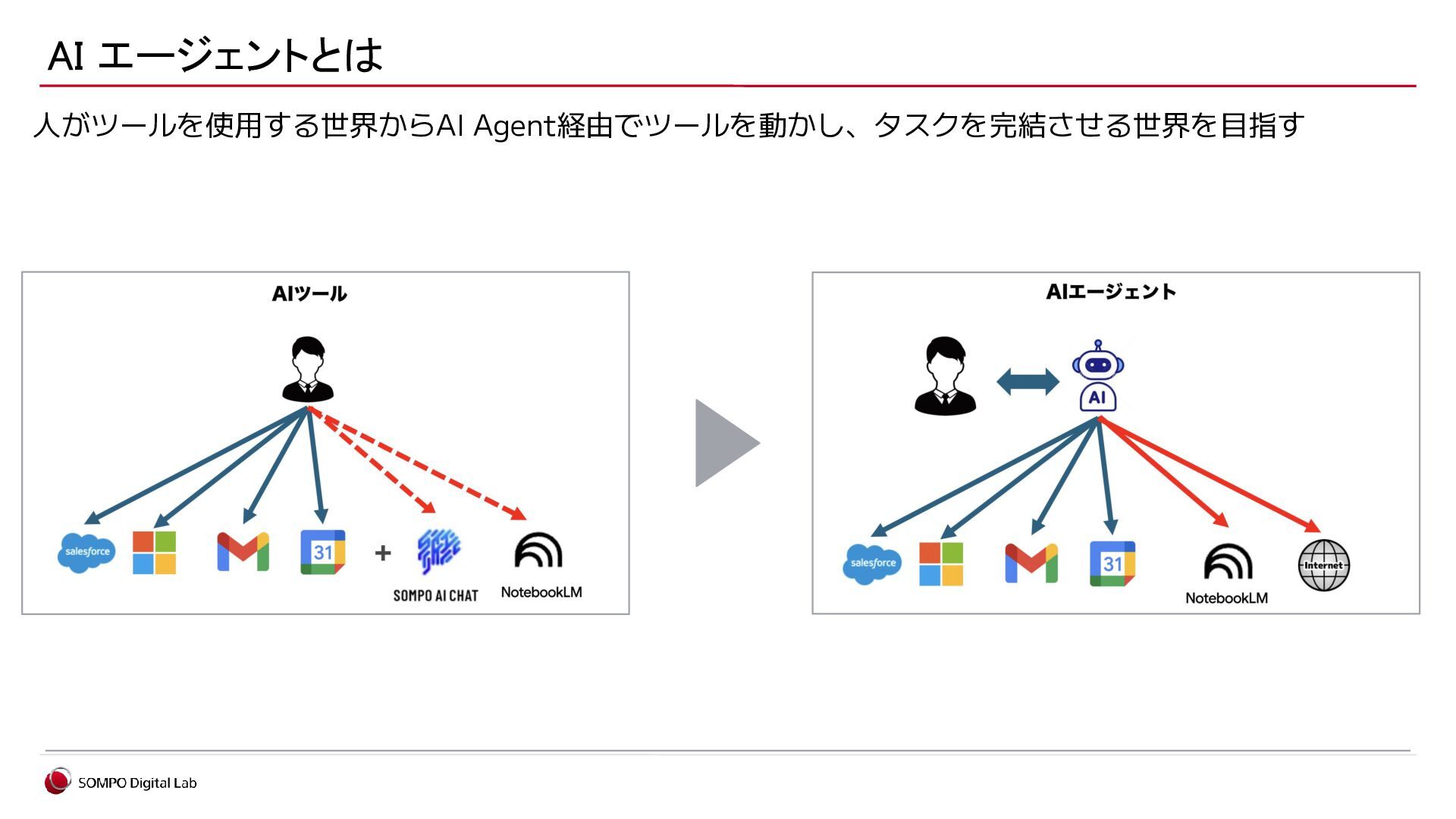 AI エージェントとは

人がツールを使用する世界からAI Agent経由でツールを動かし、タスクを完結させる世界を目指す

AIツール

salesforce

31

+

SOMPO AI CHAT

NotebookLM

AIエージェント

AI

salesforce

31

NotebookLM

Internet

SOMPO Digital Lab